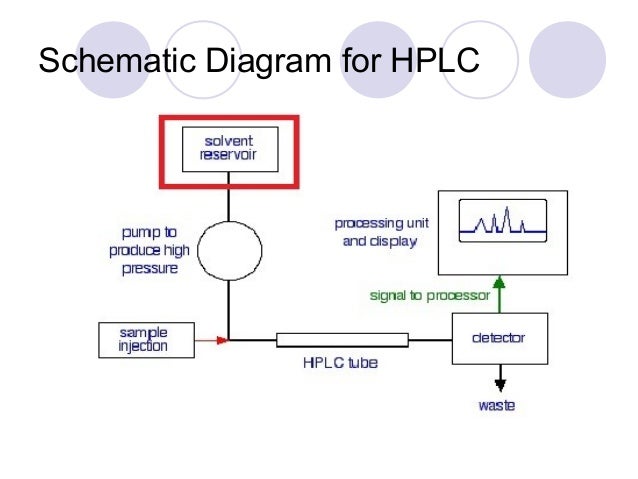 Schematic Diagram for HPLC

solvent reservoir

pump to produce high pressure

processing unit and display

signal to processor

sample injection

HPLC tube

detector

waste